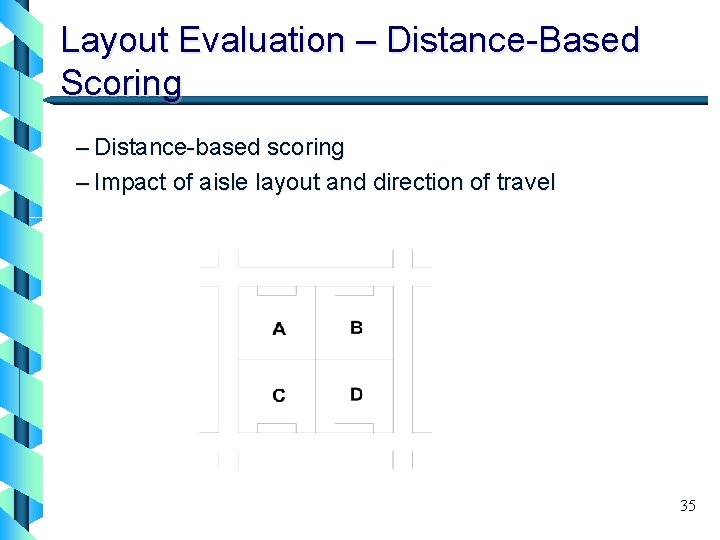 Layout Evaluation – Distance-Based Scoring

– Distance-based scoring
– Impact of aisle layout and direction of travel

A
B
C
D

35